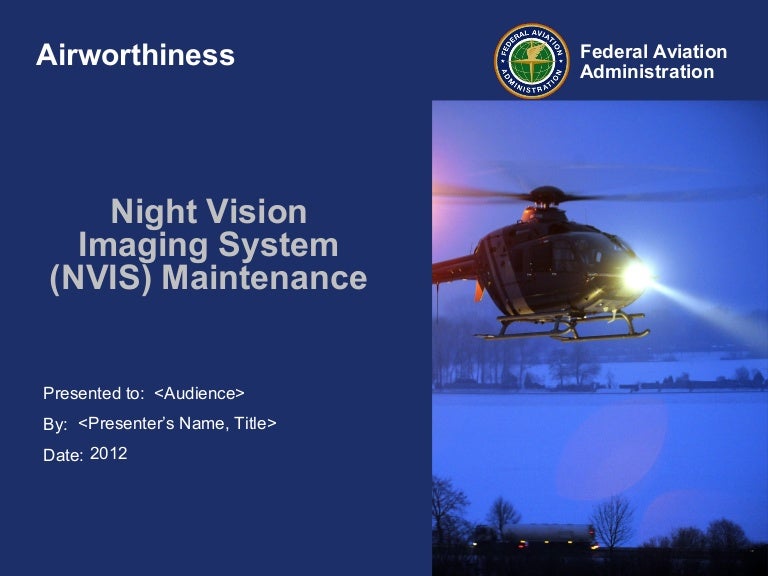 Airworthiness

FEDERAL AVIATION ADMINISTRATION

Federal Aviation Administration

Night Vision Imaging System (NVIS) Maintenance

Presented to: <Audience>

By: <Presenter's Name, Title>

Date: 2012